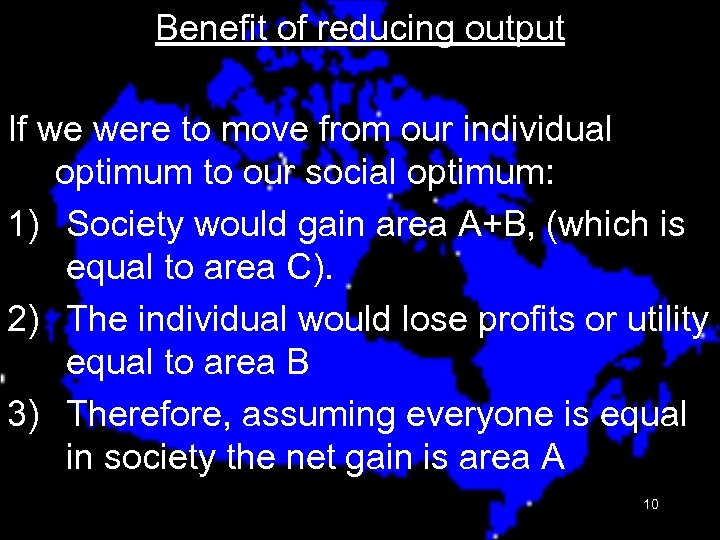 Benefit of reducing output

If we were to move from our individual optimum to our social optimum:

1) Society would gain area A+B, (which is equal to area C).

2) The individual would lose profits or utility equal to area B

3) Therefore, assuming everyone is equal in society the net gain is area A

10